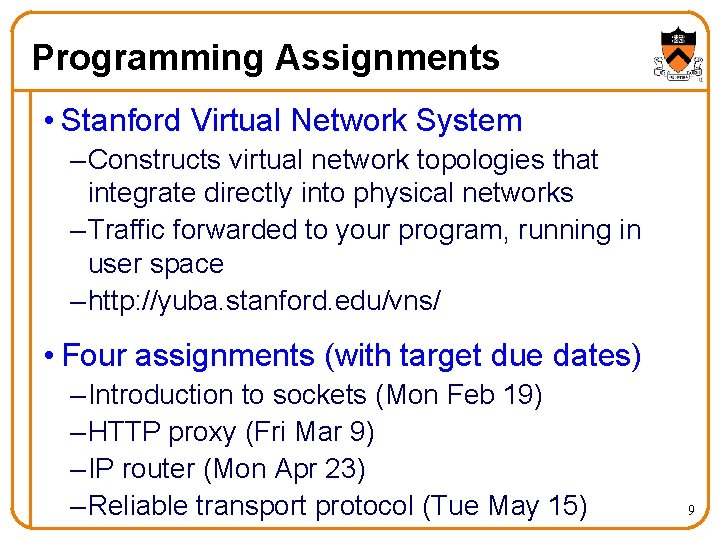 Programming Assignments

• Stanford Virtual Network System
– Constructs virtual network topologies that integrate directly into physical networks
– Traffic forwarded to your program, running in user space
– http://yuba.stanford.edu/vns/

• Four assignments (with target due dates)
– Introduction to sockets (Mon Feb 19)
– HTTP proxy (Fri Mar 9)
– IP router (Mon Apr 23)
– Reliable transport protocol (Tue May 15)

9